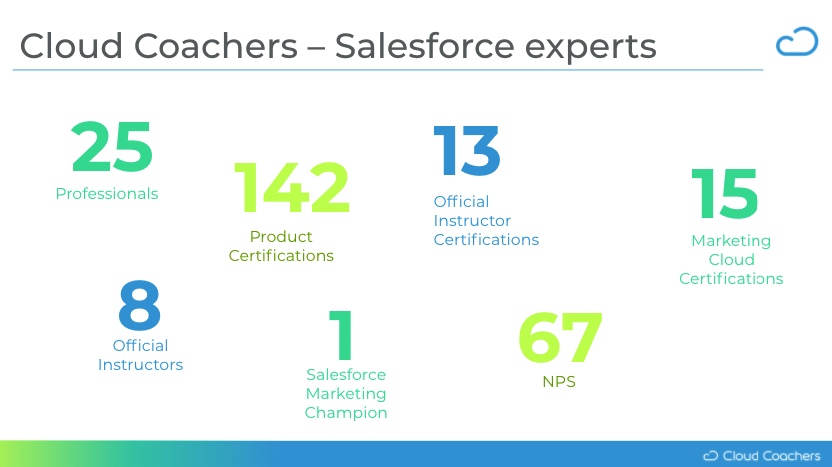 Cloud Coachers – Salesforce experts

25
Professionals

142
Product Certifications

13
Official Instructor Certifications

15
Marketing Cloud Certifications

8
Official Instructors

1
Salesforce Marketing Champion

67
NPS

Cloud Coachers